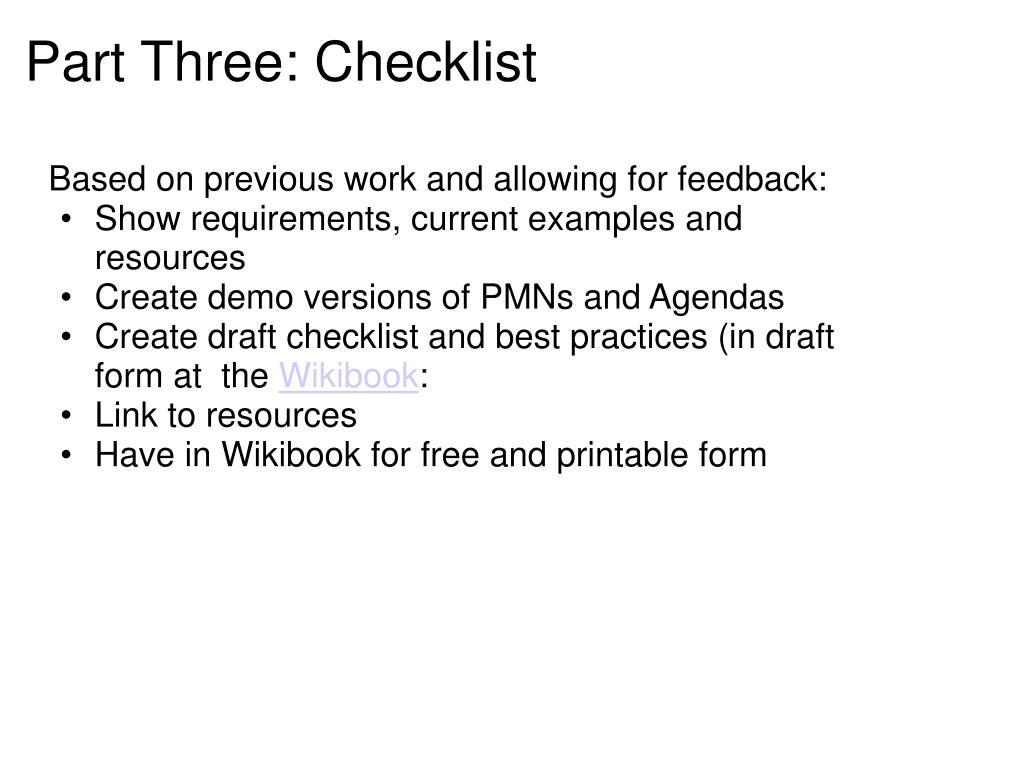 Part Three: Checklist

Based on previous work and allowing for feedback:
• Show requirements, current examples and resources
• Create demo versions of PMNs and Agendas
• Create draft checklist and best practices (in draft form at the Wikibook:
• Link to resources
• Have in Wikibook for free and printable form